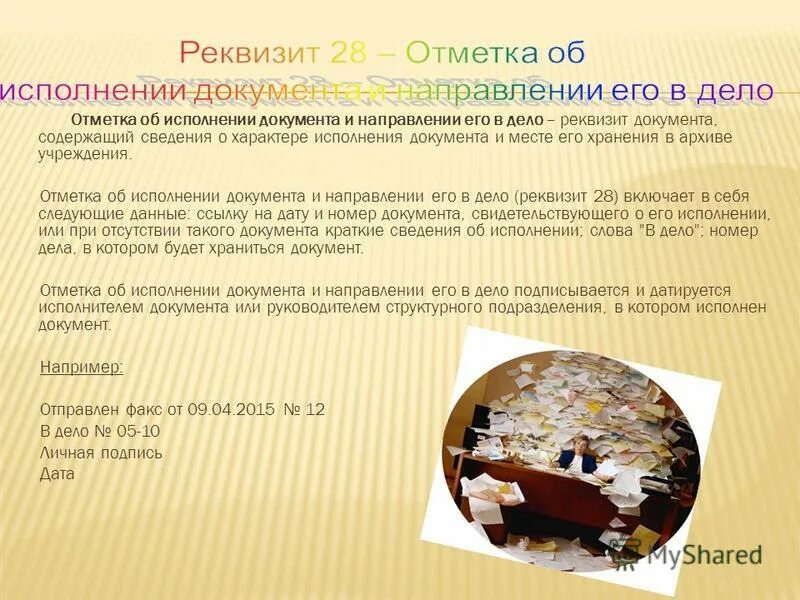 Реквизит 28 – Отметка об исполнении документа и направлении его в дело

Отметка об исполнении документа и направлении его в дело – реквизит документа, содержащий сведения о характере исполнения документа и месте его хранения в архиве учреждения.

Отметка об исполнении документа и направлении его в дело (реквизит 28) включает в себя следующие данные: ссылку на дату и номер документа, свидетельствующего о его исполнении, или при отсутствии такого документа краткие сведения об исполнении; слова "В дело"; номер дела, в котором будет храниться документ.

Отметка об исполнении документа и направлении его в дело подписывается и датируется исполнителем документа или руководителем структурного подразделения, в котором исполнен документ.

Например:

Отправлен факс от 09.04.2015 № 12
В дело № 05-10
Личная подпись
Дата

MyShared